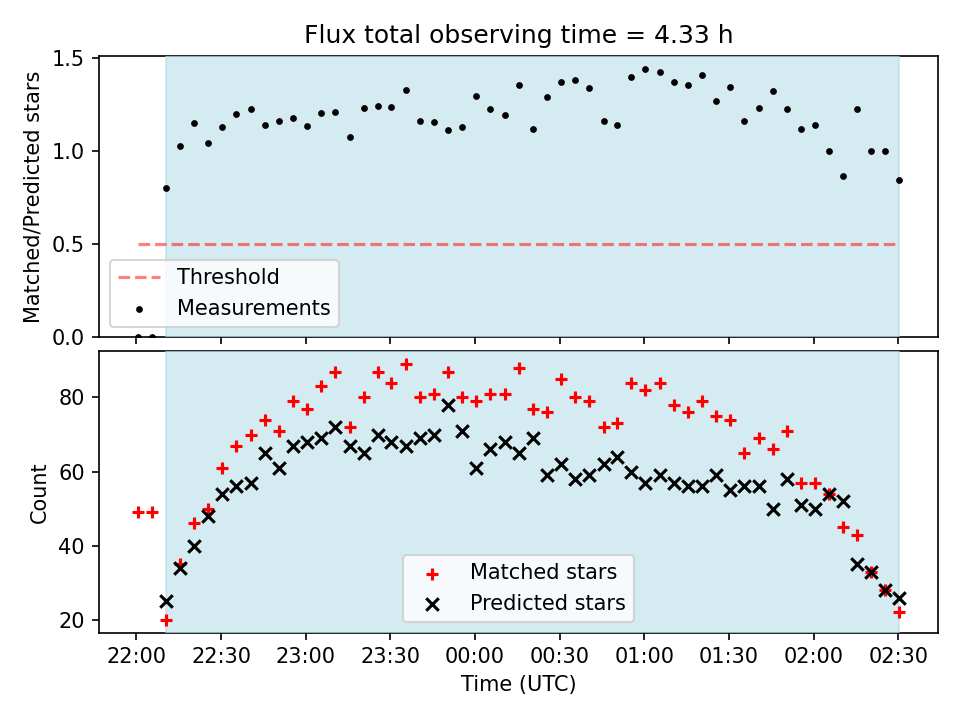 Flux total observing time = 4.33 h

Matched/Predicted stars

1.5
1.0
0.5
0.0

Threshold
Measurements

Count

80
60
40
20

Matched stars
Predicted stars

22:00 22:30 23:00 23:30 00:00 00:30 01:00 01:30 02:00 02:30

Time (UTC)